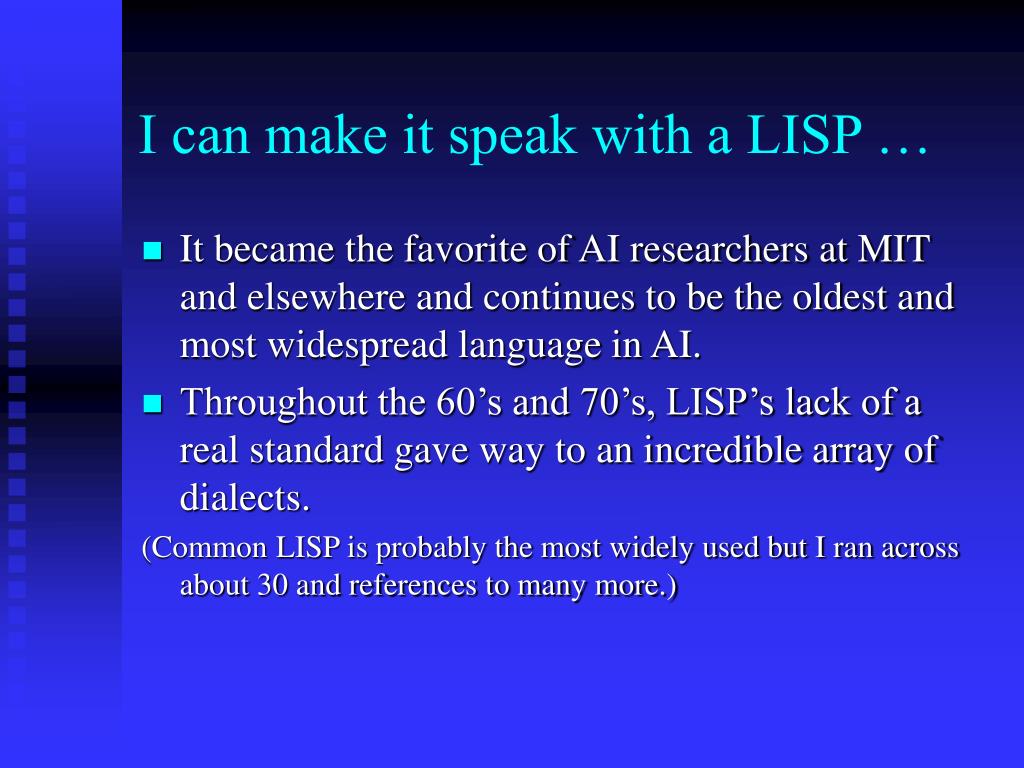 I can make it speak with a LISP …

- It became the favorite of AI researchers at MIT and elsewhere and continues to be the oldest and most widespread language in AI.
- Throughout the 60’s and 70’s, LISP’s lack of a real standard gave way to an incredible array of dialects.

(Common LISP is probably the most widely used but I ran across about 30 and references to many more.)